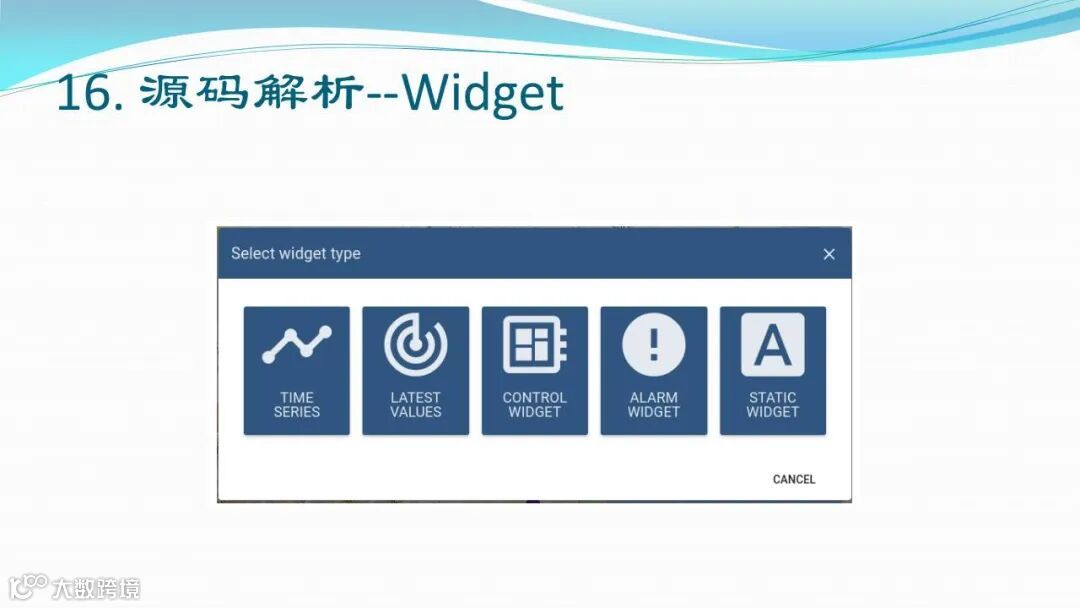 16. 源码解析--Widget

Select widget type ×

TIME SERIES

LATEST VALUES

CONTROL WIDGET

ALARM WIDGET

A

STATIC WIDGET

CANCEL

大数跨境